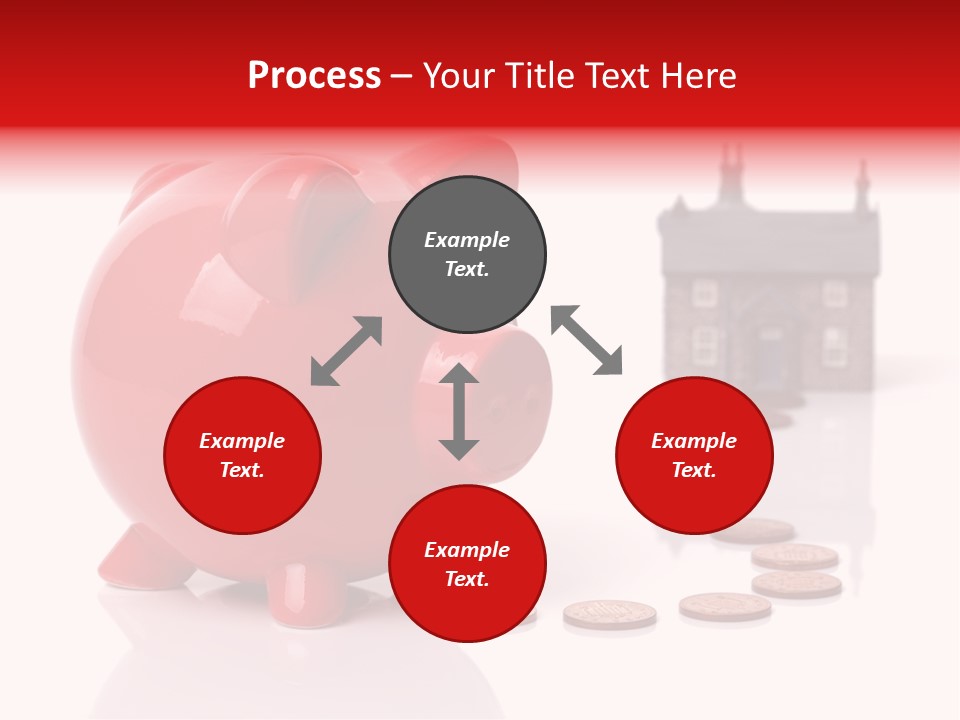 Process – Your Title Text Here

Example Text.

Example Text.

Example Text.

Example Text.